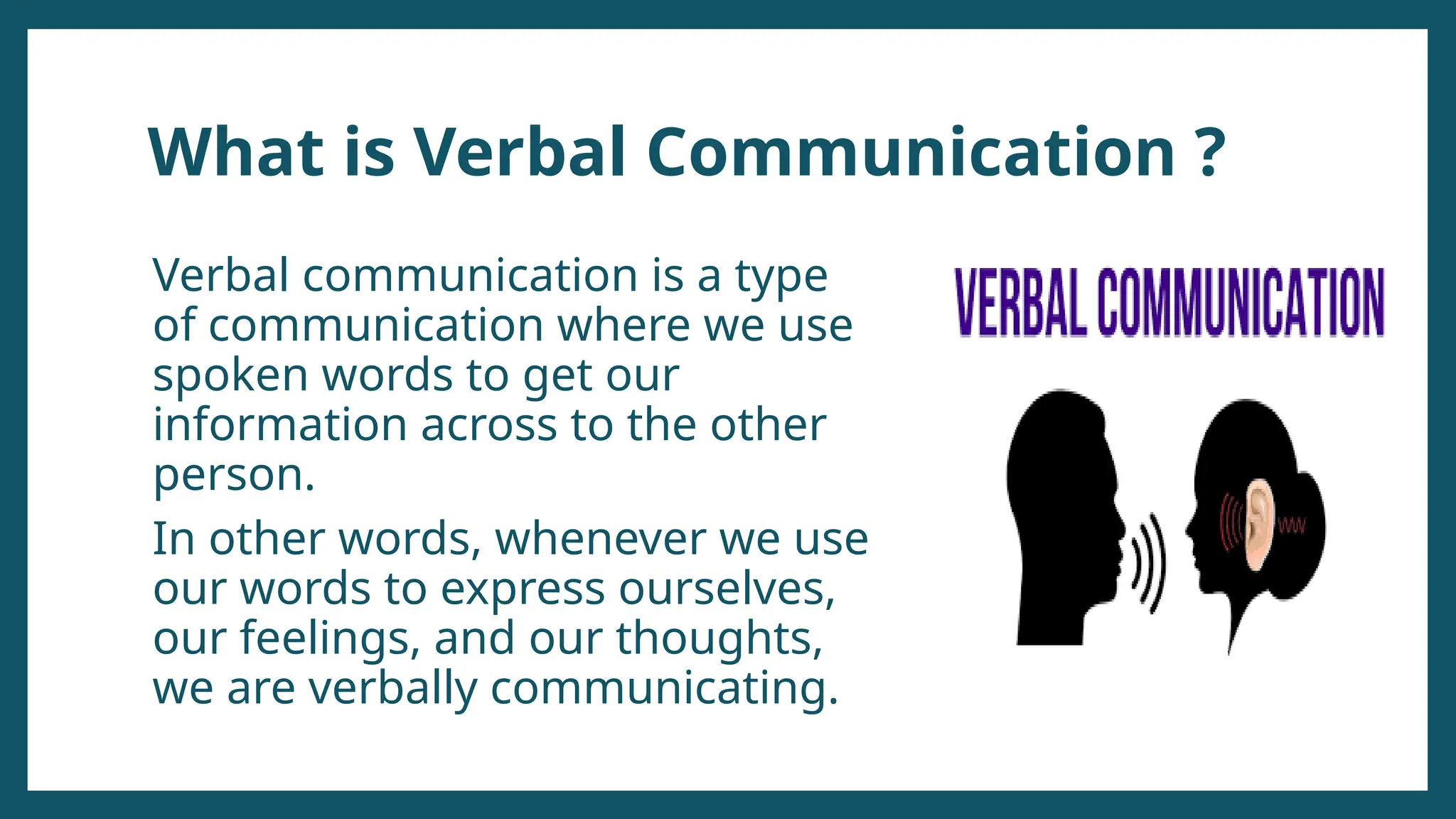 What is Verbal Communication ?

Verbal communication is a type of communication where we use spoken words to get our information across to the other person.

In other words, whenever we use our words to express ourselves, our feelings, and our thoughts, we are verbally communicating.

VERBAL COMMUNICATION